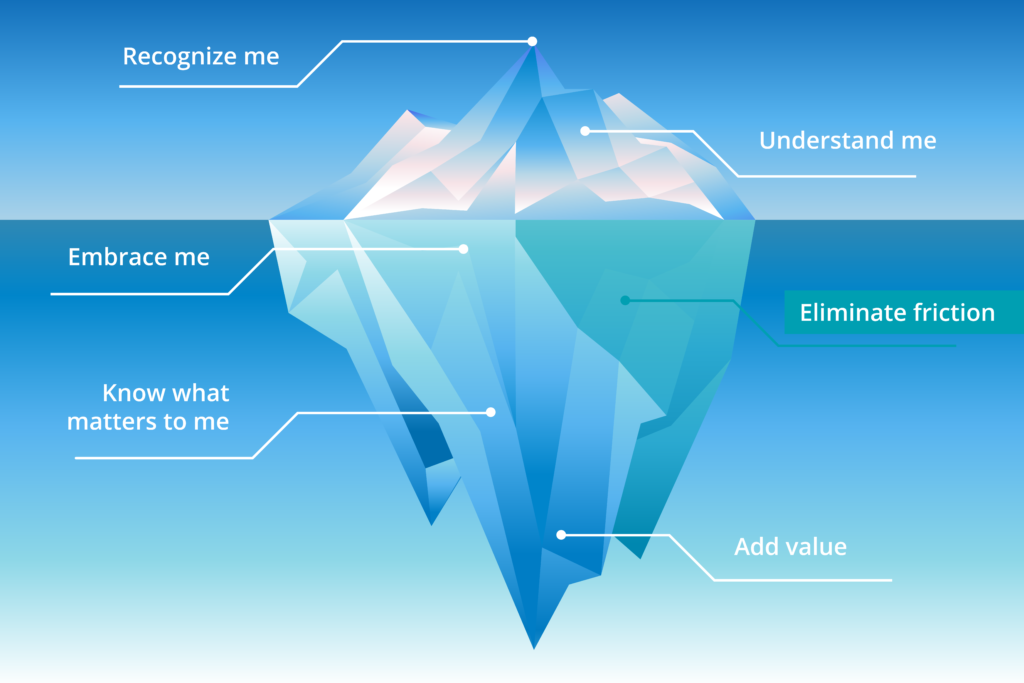 Recognize me

Understand me

Embrace me

Eliminate friction

Know what matters to me

Add value